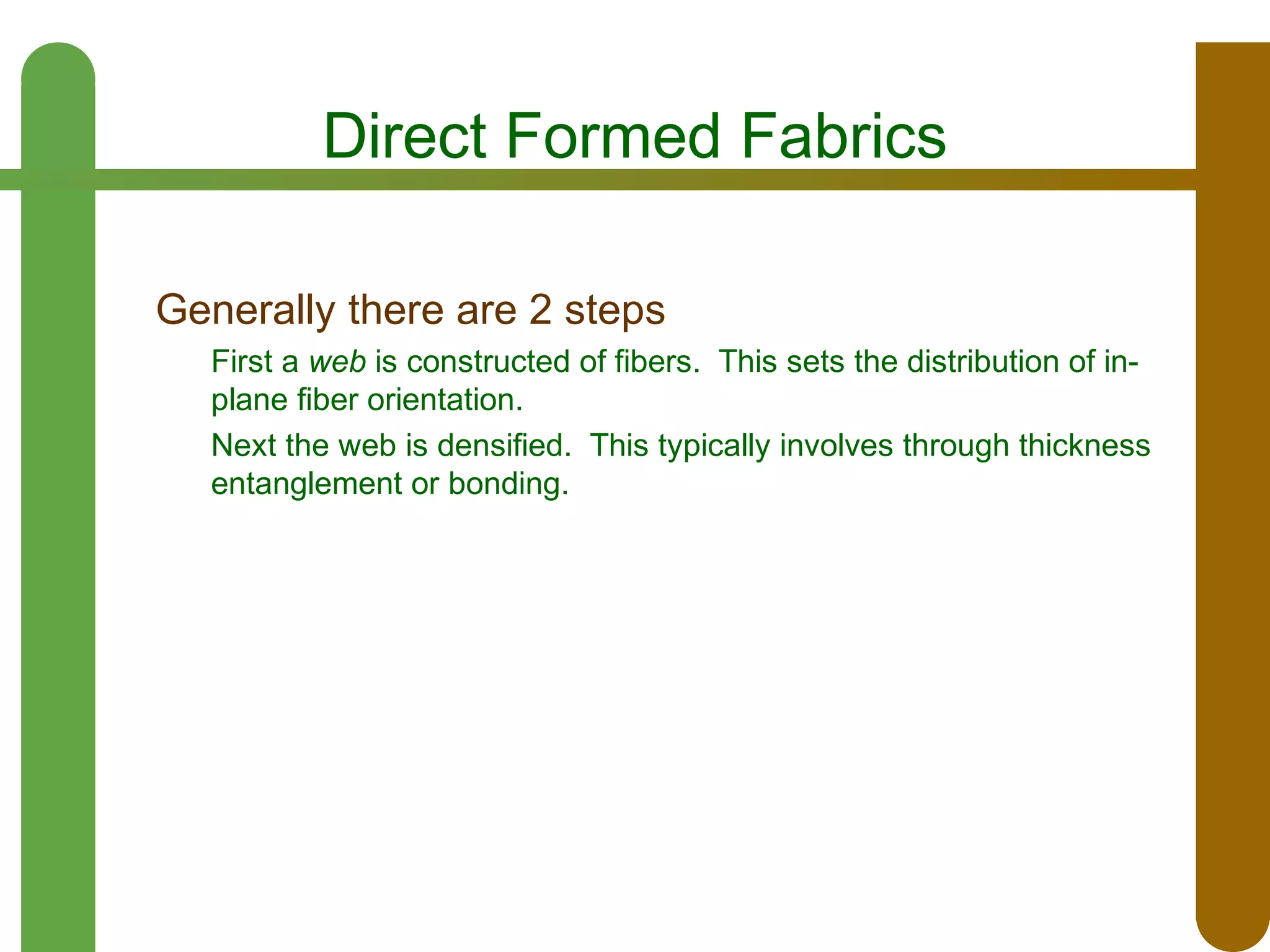 Direct Formed Fabrics

Generally there are 2 steps

First a web is constructed of fibers. This sets the distribution of in-plane fiber orientation.

Next the web is densified. This typically involves through thickness entanglement or bonding.